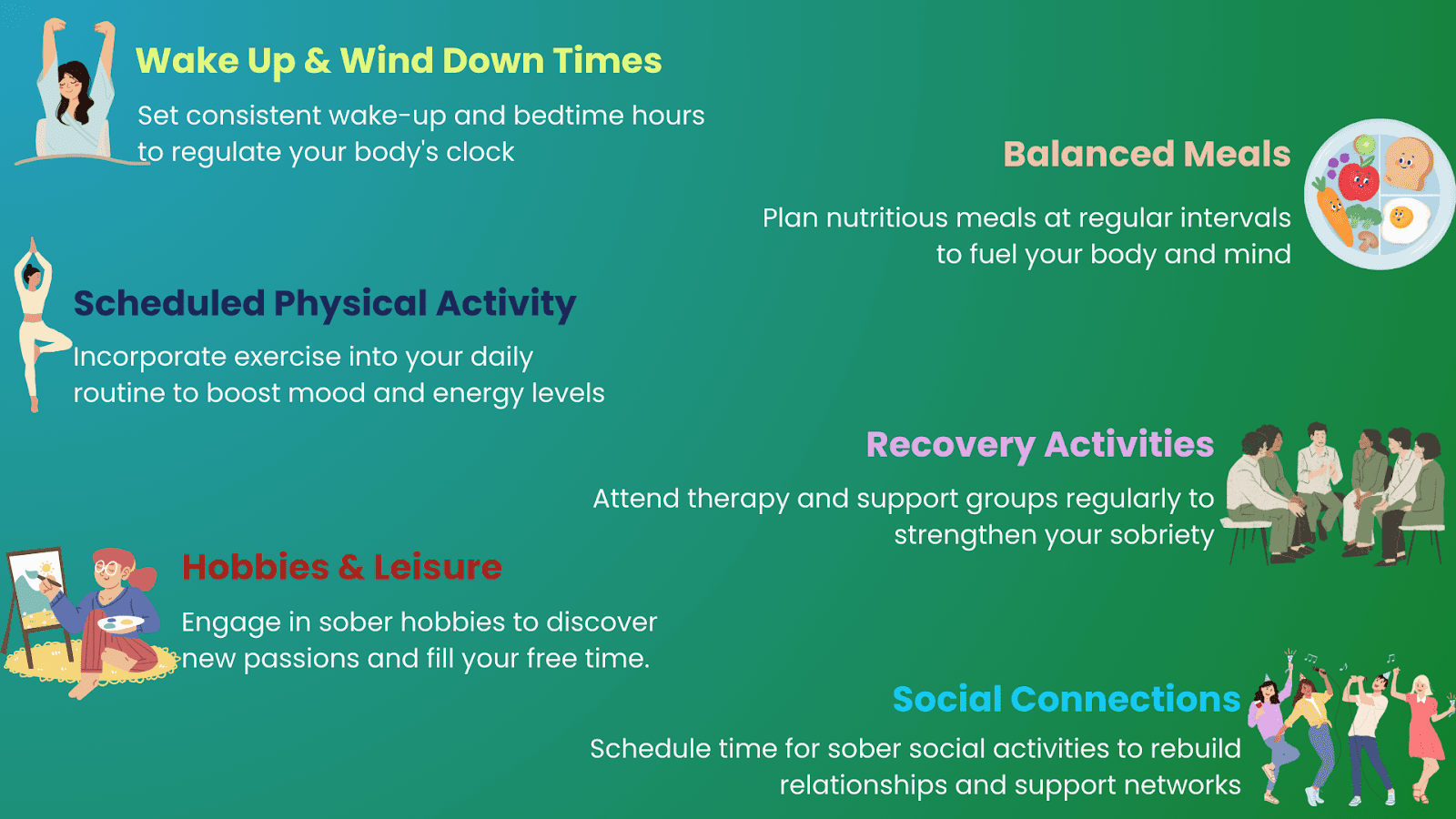 Wake Up & Wind Down Times

Set consistent wake-up and bedtime hours to regulate your body's clock

Balanced Meals

Plan nutritious meals at regular intervals to fuel your body and mind

Scheduled Physical Activity

Incorporate exercise into your daily routine to boost mood and energy levels

Recovery Activities

Attend therapy and support groups regularly to strengthen your sobriety

Hobbies & Leisure

Engage in sober hobbies to discover new passions and fill your free time.

Social Connections

Schedule time for sober social activities to rebuild relationships and support networks